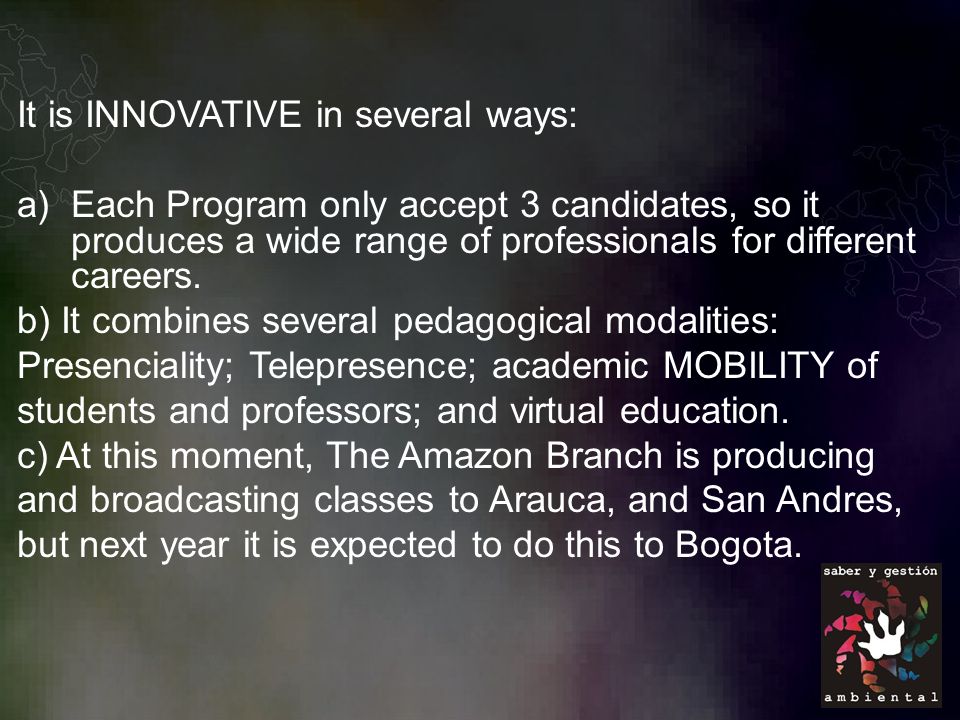 It is INNOVATIVE in several ways:

a) Each Program only accept 3 candidates, so it produces a wide range of professionals for different careers.

b) It combines several pedagogical modalities: Presenciality; Telepresence; academic MOBILITY of students and professors; and virtual education.

c) At this moment, The Amazon Branch is producing and broadcasting classes to Arauca, and San Andres, but next year it is expected to do this to Bogota.

saber y gestión
ambiental